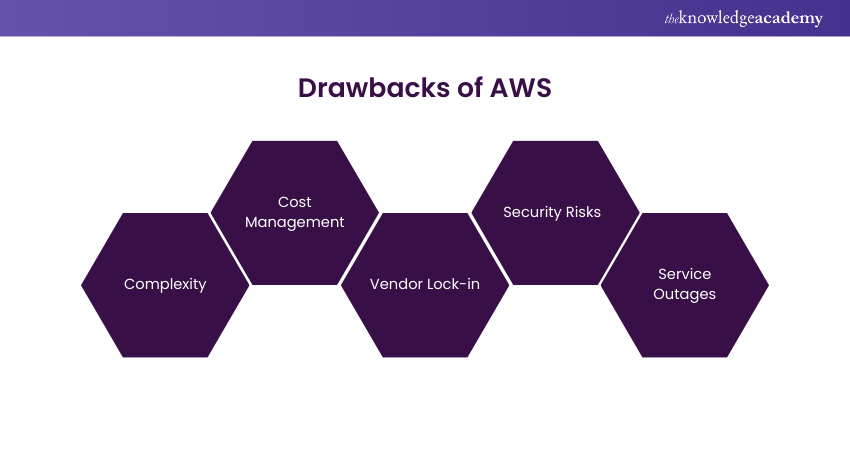 theknowledgeacademy

Drawbacks of AWS

Complexity

Cost Management

Vendor Lock-in

Security Risks

Service Outages